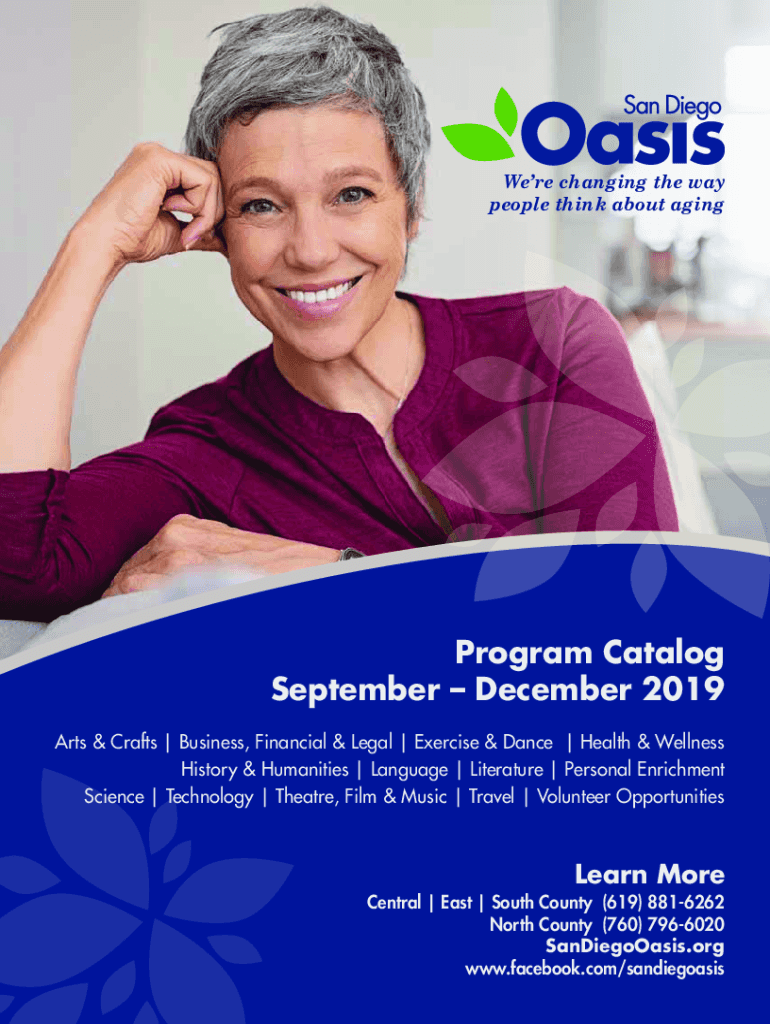 San Diego
Oasis
We're changing the way people think about aging

Program Catalog
September – December 2019

Arts & Crafts | Business, Financial & Legal | Exercise & Dance | Health & Wellness History & Humanities | Language | Literature | Personal Enrichment Science | Technology | Theatre, Film & Music | Travel | Volunteer Opportunities

Learn More
Central | East | South County (619) 881-6262
North County (760) 796-6020
SanDiegoOasis.org
www.facebook.com/sandiegoasis